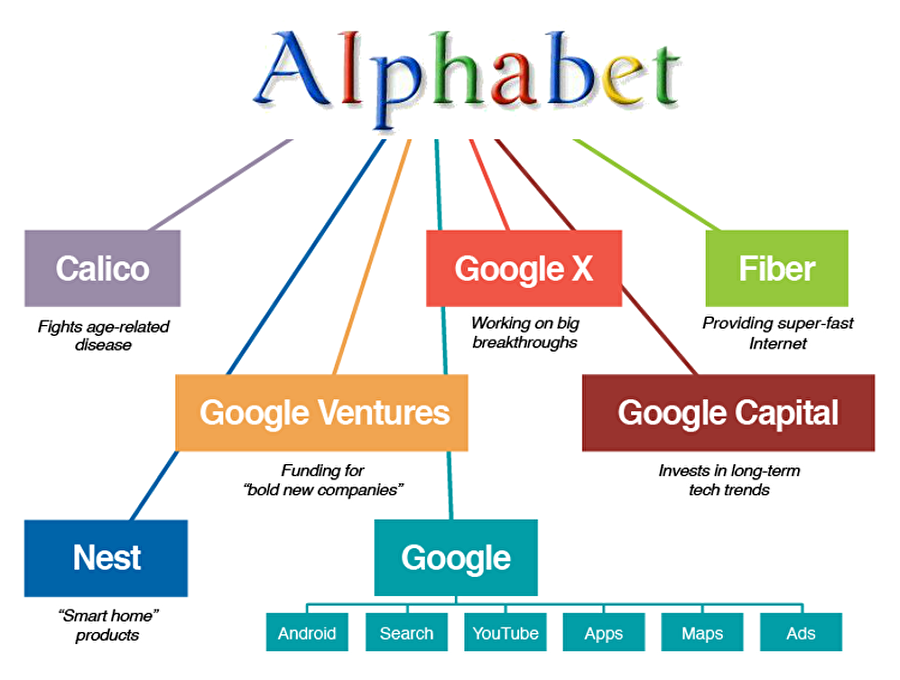 Alphabet

Calico

Fights age-related disease

Google X

Working on big breakthroughs

Fiber

Providing super-fast Internet

Google Ventures

Funding for "bold new companies"

Google Capital

Invests in long-term tech trends

Nest

"Smart home" products

Google

Android

Search

YouTube

Apps

Maps

Ads